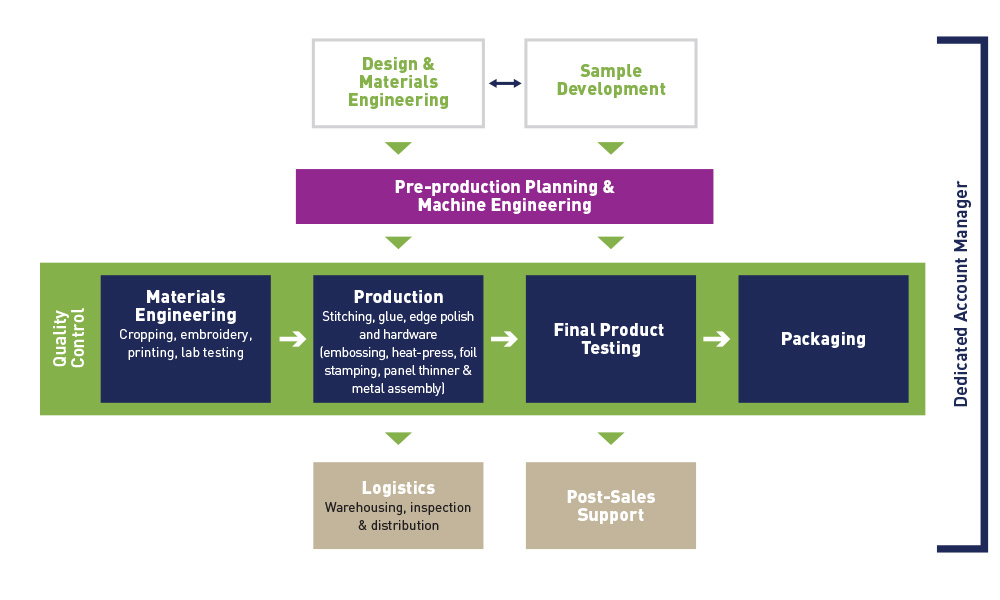 Design & Materials Engineering

Sample Development

Pre-production Planning & Machine Engineering

Quality Control

Materials Engineering
Cropping, embroidery, printing, lab testing

Production
Stitching, glue, edge polish and hardware (embossing, heat-press, foil stamping, panel thinner & metal assembly)

Final Product Testing

Packaging

Logistics
Warehousing, inspection & distribution

Post-Sales Support

Dedicated Account Manager